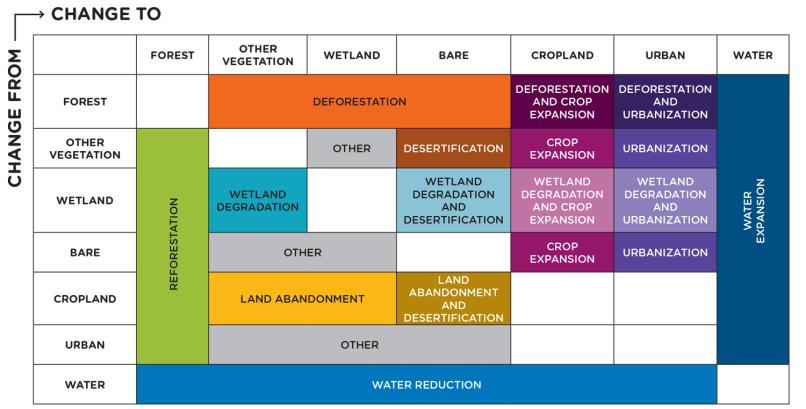 CHANGE TO

CHANGE FROM

| | FOREST | OTHER VEGETATION | WETLAND | BARE | CROPLAND | URBAN | WATER |
|---|---|---|---|---|---|---|---|
| FOREST | | DEFORESTATION | DEFORESTATION | DEFORESTATION | DEFORESTATION AND CROP EXPANSION | DEFORESTATION AND URBANIZATION | WATER EXPANSION |
| OTHER VEGETATION | REFORESTATION | | OTHER | DESERTIFICATION | CROP EXPANSION | URBANIZATION | WATER EXPANSION |
| WETLAND | REFORESTATION | WETLAND DEGRADATION | | WETLAND DEGRADATION AND DESERTIFICATION | WETLAND DEGRADATION AND CROP EXPANSION | WETLAND DEGRADATION AND URBANIZATION | WATER EXPANSION |
| BARE | REFORESTATION | OTHER | OTHER | | CROP EXPANSION | URBANIZATION | WATER EXPANSION |
| CROPLAND | REFORESTATION | LAND ABANDONMENT | LAND ABANDONMENT | LAND ABANDONMENT AND DESERTIFICATION | | | WATER EXPANSION |
| URBAN | REFORESTATION | OTHER | OTHER | OTHER | | | WATER EXPANSION |
| WATER | WATER REDUCTION | WATER REDUCTION | WATER REDUCTION | WATER REDUCTION | WATER REDUCTION | WATER REDUCTION | |